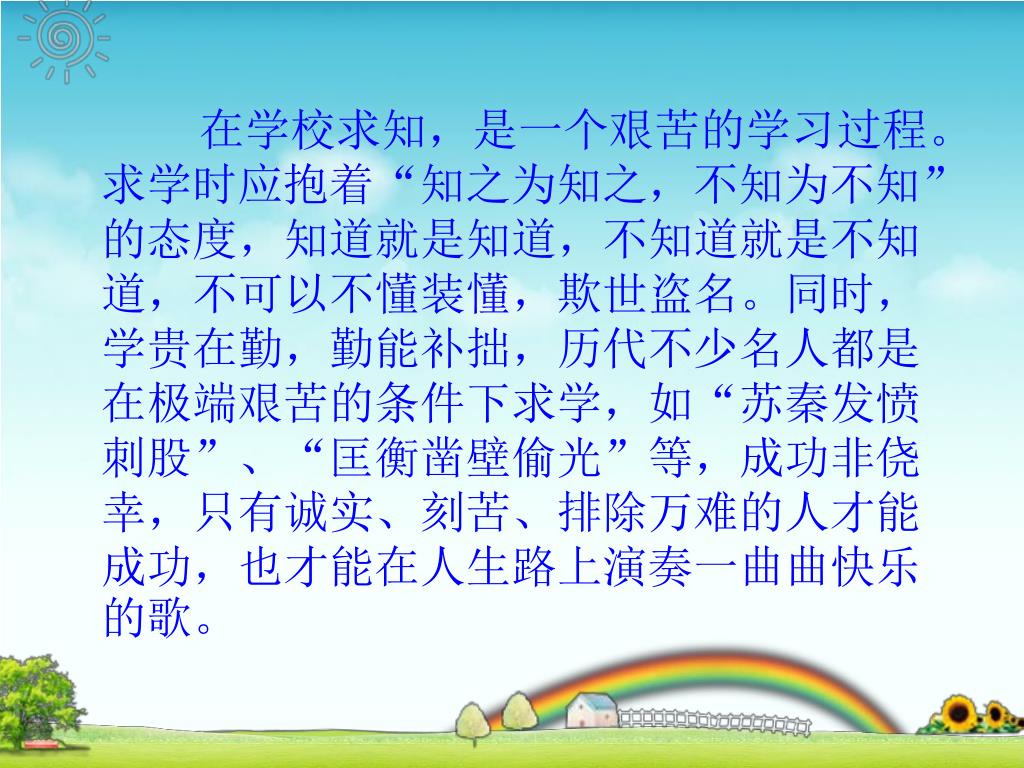 在学校求知，是一个艰苦的学习过程。求学时应抱着“知之为知之，不知为不知”的态度，知道就是知道，不知道就是不知道，不可以不懂装懂，欺世盗名。同时，学贵在勤，勤能补拙，历代不少名人都是在极端艰苦的条件下求学，如“苏秦发愤刺股”、“匡衡凿壁偷光”等，成功非侥幸，只有诚实、刻苦、排除万难的人才能成功，也才能在人生路上演奏一曲曲快乐的歌。